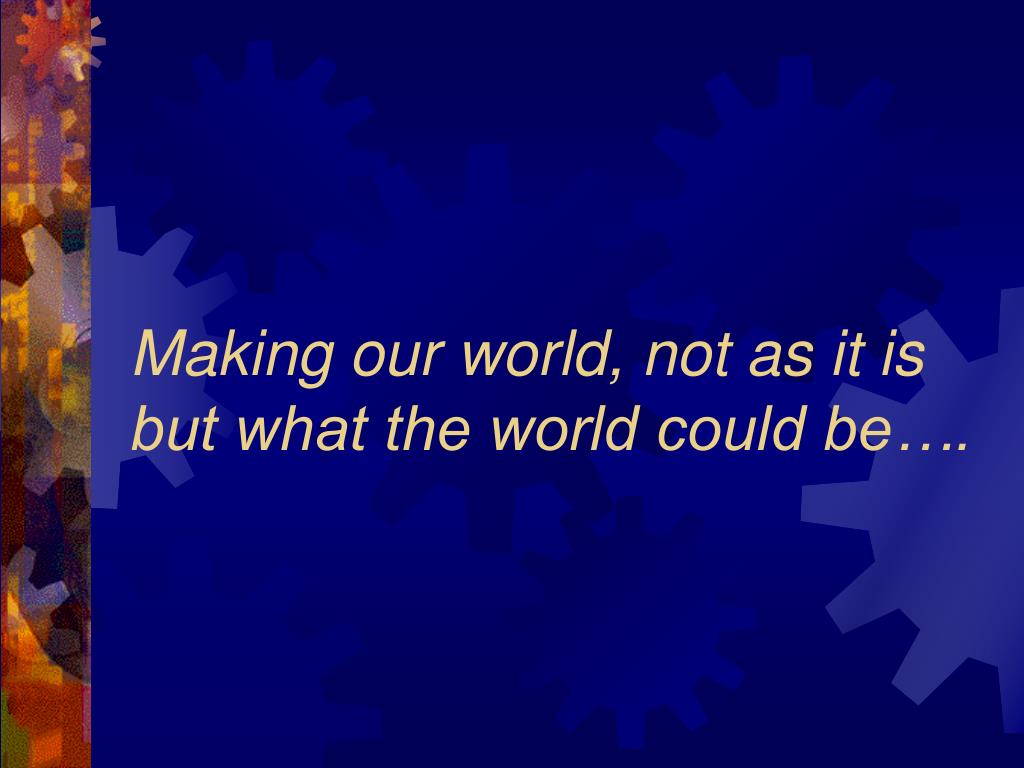 Making our world, not as it is but what the world could be….